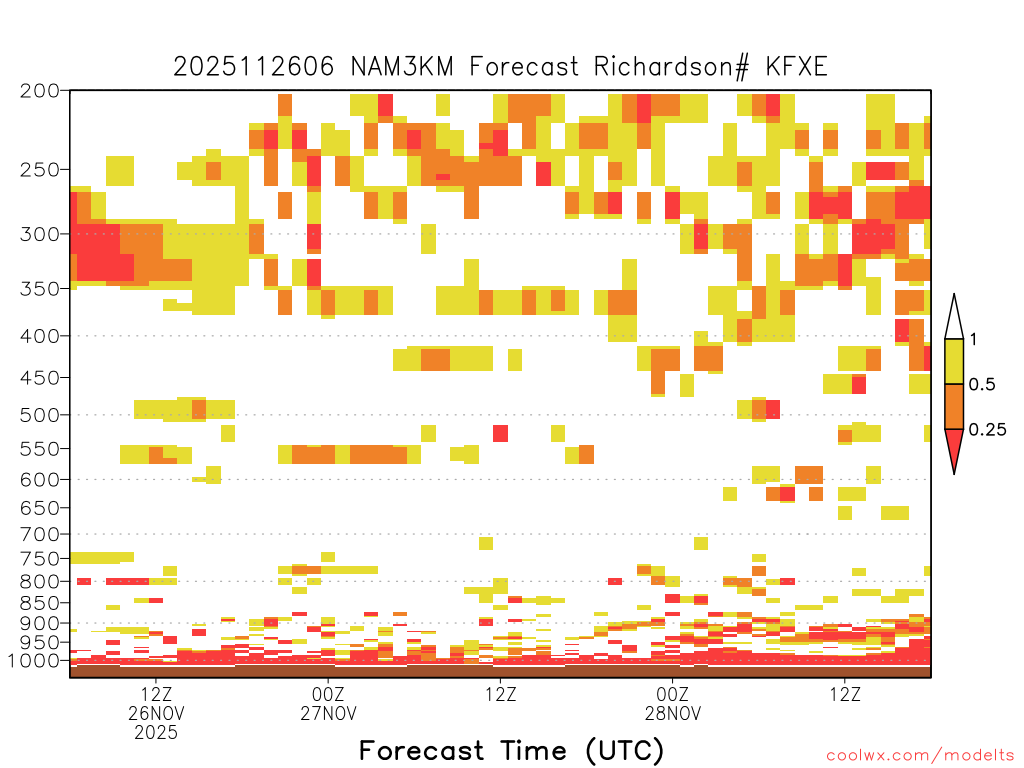 2025112606 NAM3KM Forecast Richardson# KFXE

200
250
300
350
400
450
500
550
600
650
700
750
800
850
900
950
1000

1
0.5
0.25

12Z
26NOV
2025

00Z
27NOV

12Z

00Z
28NOV

12Z

Forecast Time (UTC)

coolwx.com/modelts